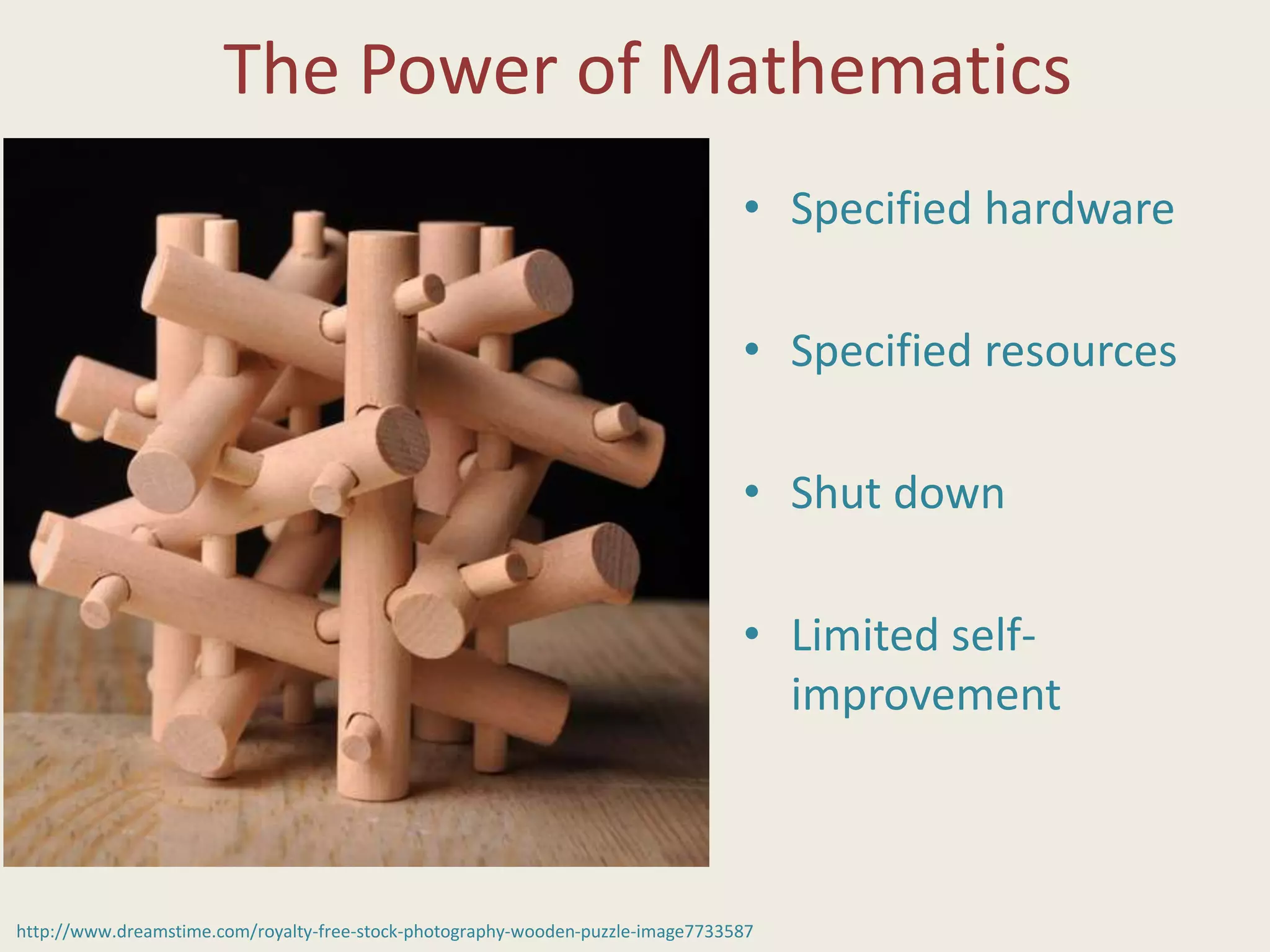 The Power of Mathematics

• Specified hardware

• Specified resources

• Shut down

• Limited self-improvement

http://www.dreamstime.com/royalty-free-stock-photography-wooden-puzzle-image7733587